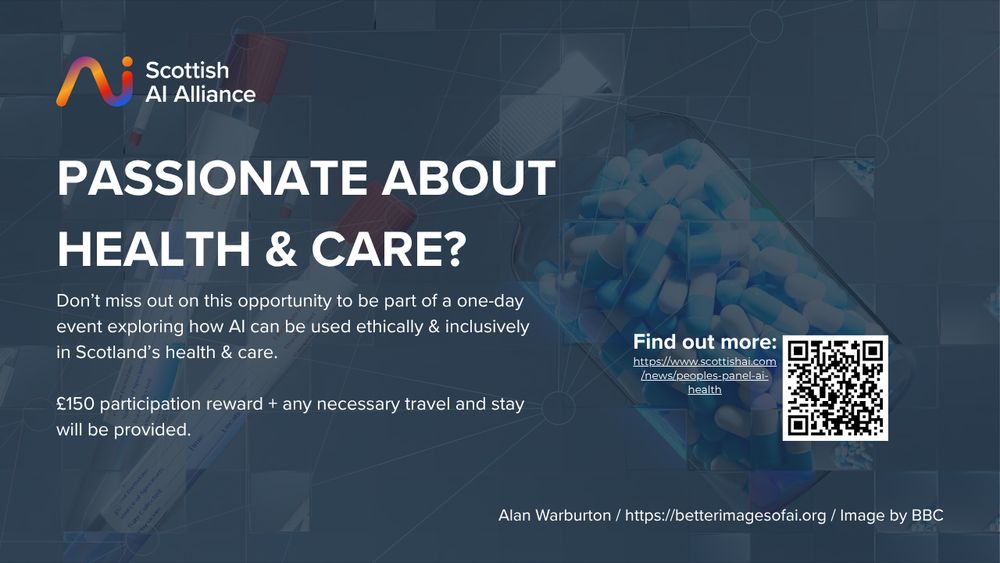 Scottish AI Alliance

PASSIONATE ABOUT HEALTH & CARE?

Don't miss out on this opportunity to be part of a one-day event exploring how AI can be used ethically & inclusively in Scotland's health & care.

£150 participation reward + any necessary travel and stay will be provided.

Find out more:
https://www.scottishai.com/news/peoples-panel-ai-health

Alan Warburton / https://betterimagesofai.org / Image by BBC